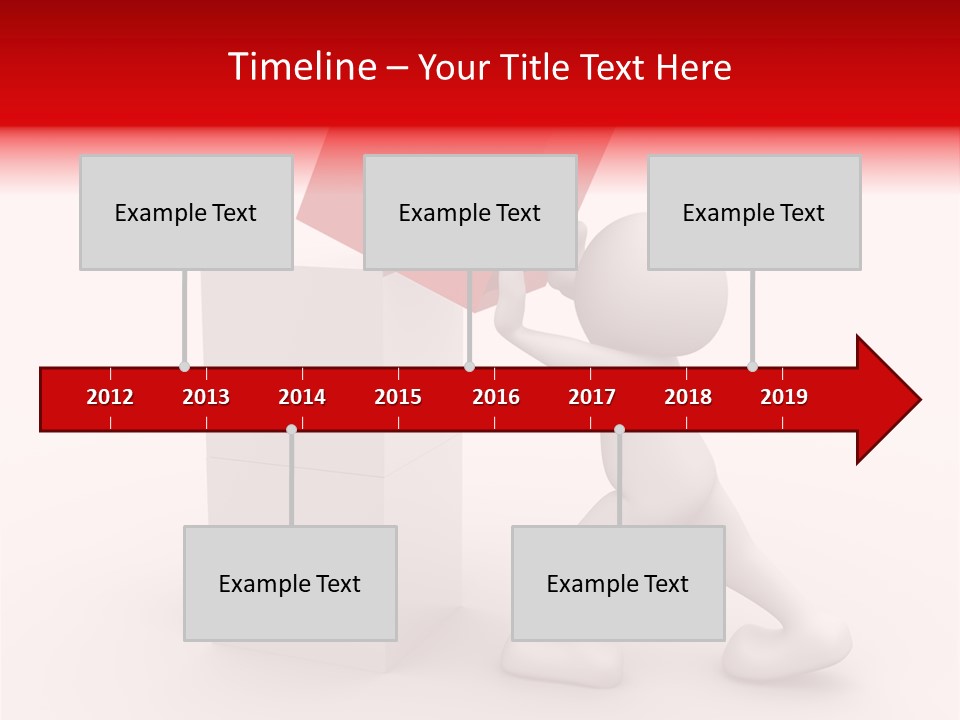 Timeline – Your Title Text Here

Example Text

Example Text

Example Text

2012 2013 2014 2015 2016 2017 2018 2019

Example Text

Example Text